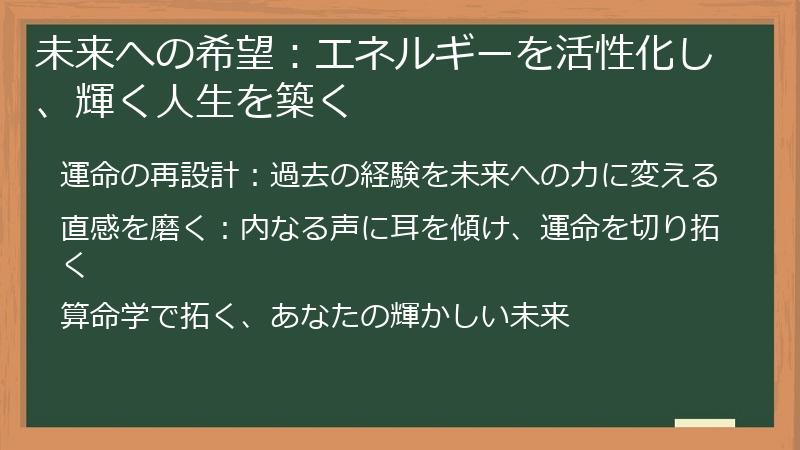 未来への希望：エネルギーを活性化し、輝く人生を築く

運命の再設計：過去の経験を未来への力に変える

直感を磨く：内なる声に耳を傾け、運命を切り拓く

算命学で拓く、あなたの輝かしい未来